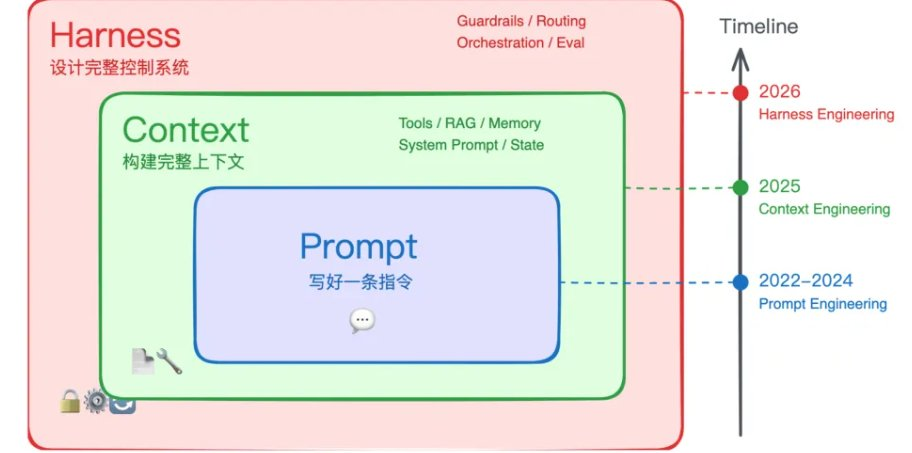 Harness
设计完整控制系统

Guardrails / Routing
Orchestration / Eval

Context
构建完整上下文

Tools / RAG / Memory
System Prompt / State

Prompt
写好一条指令

Timeline

2026
Harness Engineering

2025
Context Engineering

2022–2024
Prompt Engineering